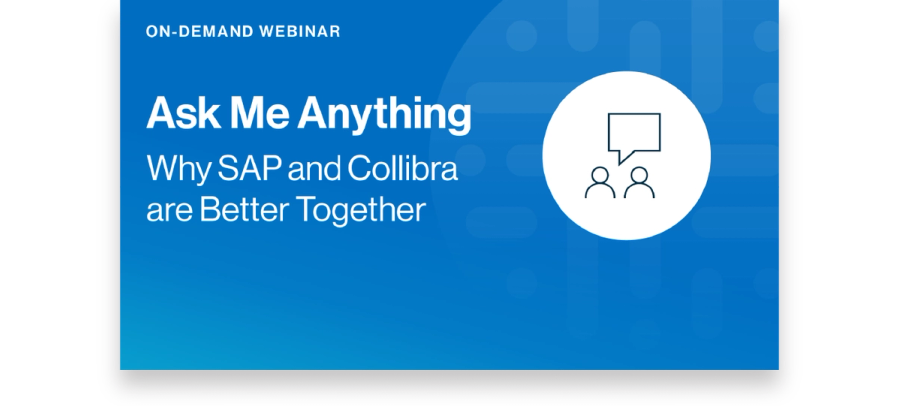 ON-DEMAND WEBINAR

Ask Me Anything

Why SAP and Collibra are Better Together